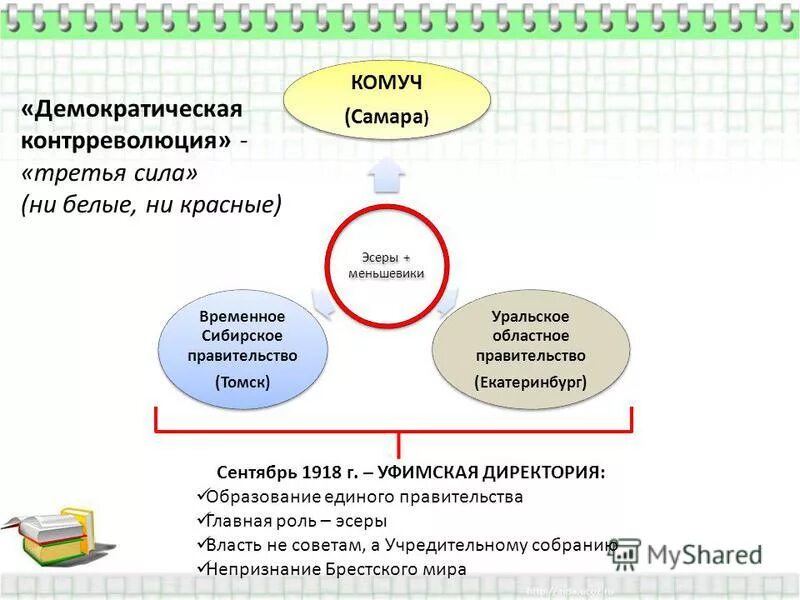 «Демократическая контрреволюция» - «третья сила» (ни белые, ни красные)

КОМУЧ
(Самара)

Эсеры + меньшевики

Временное Сибирское правительство
(Томск)

Уральское областное правительство
(Екатеринбург)

Сентябрь 1918 г. – УФИМСКАЯ ДИРЕКТОРИЯ:
✓Образование единого правительства
✓Главная роль – эсеры
✓Власть не советам, а Учредительному собранию
✓Непризнание Брестского мира

MyShared